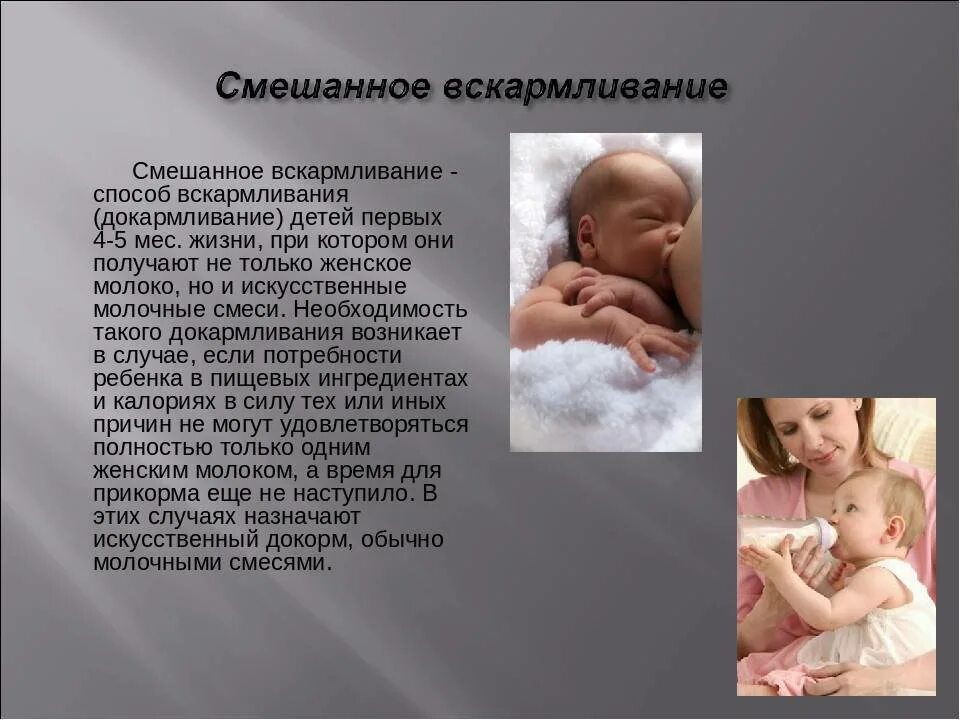 Смешанное вскармливание

Смешанное вскармливание - способ вскармливания (докармливание) детей первых 4-5 мес. жизни, при котором они получают не только женское молоко, но и искусственные молочные смеси. Необходимость такого докармливания возникает в случае, если потребности ребенка в пищевых ингредиентах и калориях в силу тех или иных причин не могут удовлетворяться полностью только одним женским молоком, а время для прикорма еще не наступило. В этих случаях назначают искусственный докорм, обычно молочными смесями.